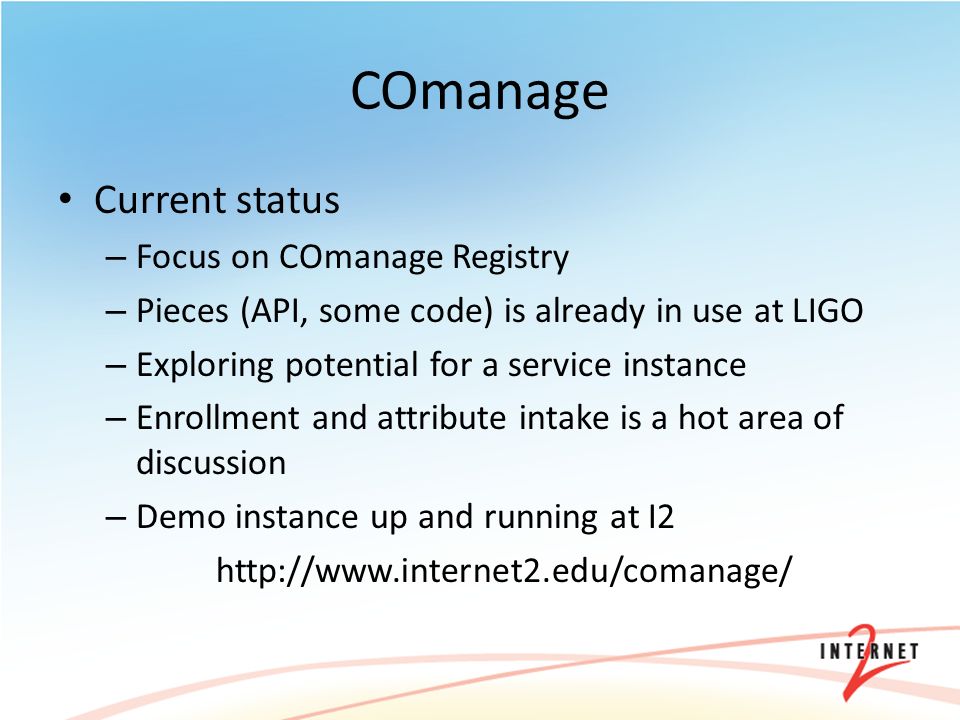 COmanage

• Current status
– Focus on COmanage Registry
– Pieces (API, some code) is already in use at LIGO
– Exploring potential for a service instance
– Enrollment and attribute intake is a hot area of discussion
– Demo instance up and running at I2
http://www.internet2.edu/comanage/

INTERNET 2